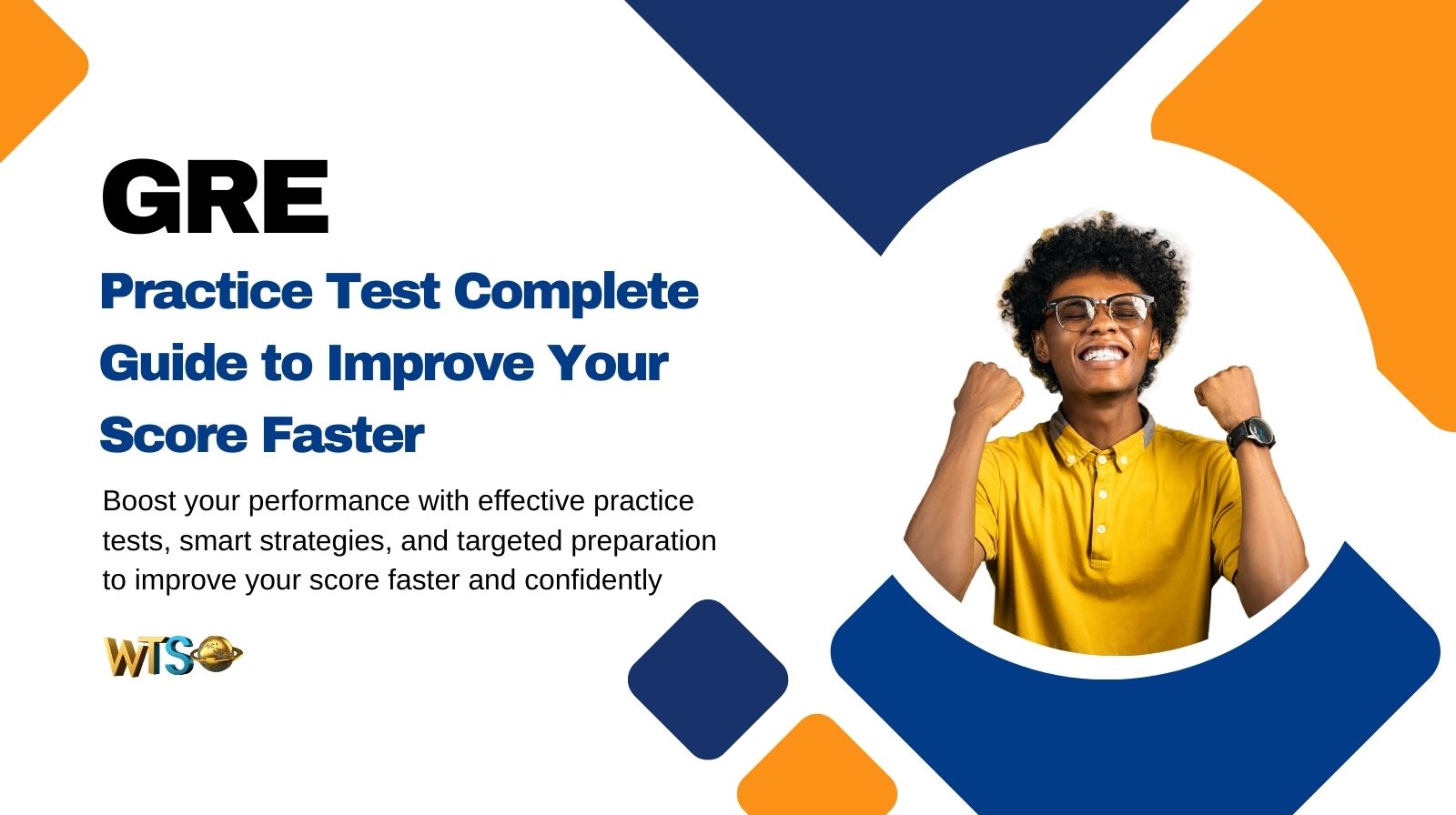 GRE

Practice Test Complete Guide to Improve Your Score Faster

Boost your performance with effective practice tests, smart strategies, and targeted preparation to improve your score faster and confidently

WTS